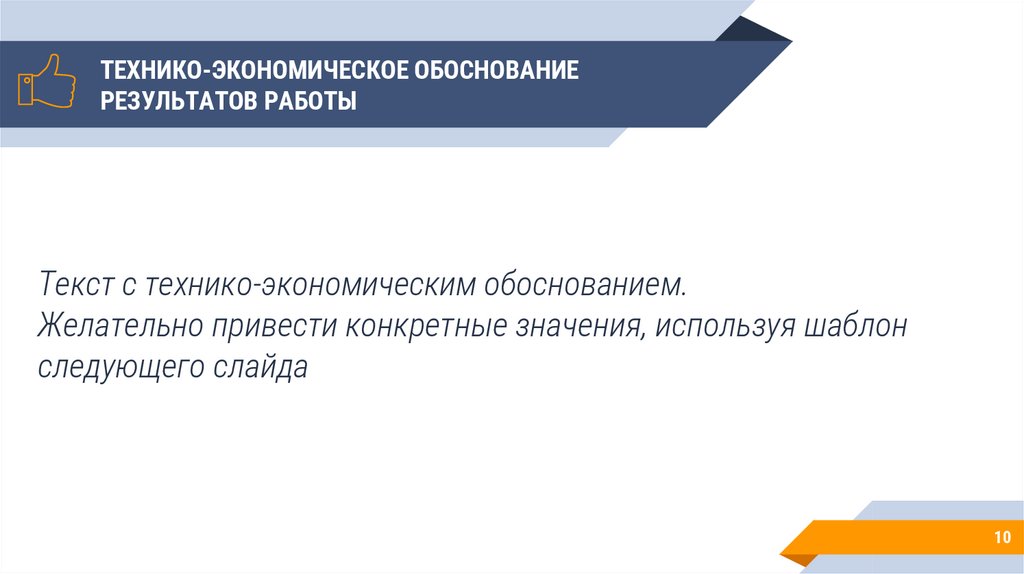 ТЕХНИКО-ЭКОНОМИЧЕСКОЕ ОБОСНОВАНИЕ РЕЗУЛЬТАТОВ РАБОТЫ

Текст с технико-экономическим обоснованием.
Желательно привести конкретные значения, используя шаблон следующего слайда

10